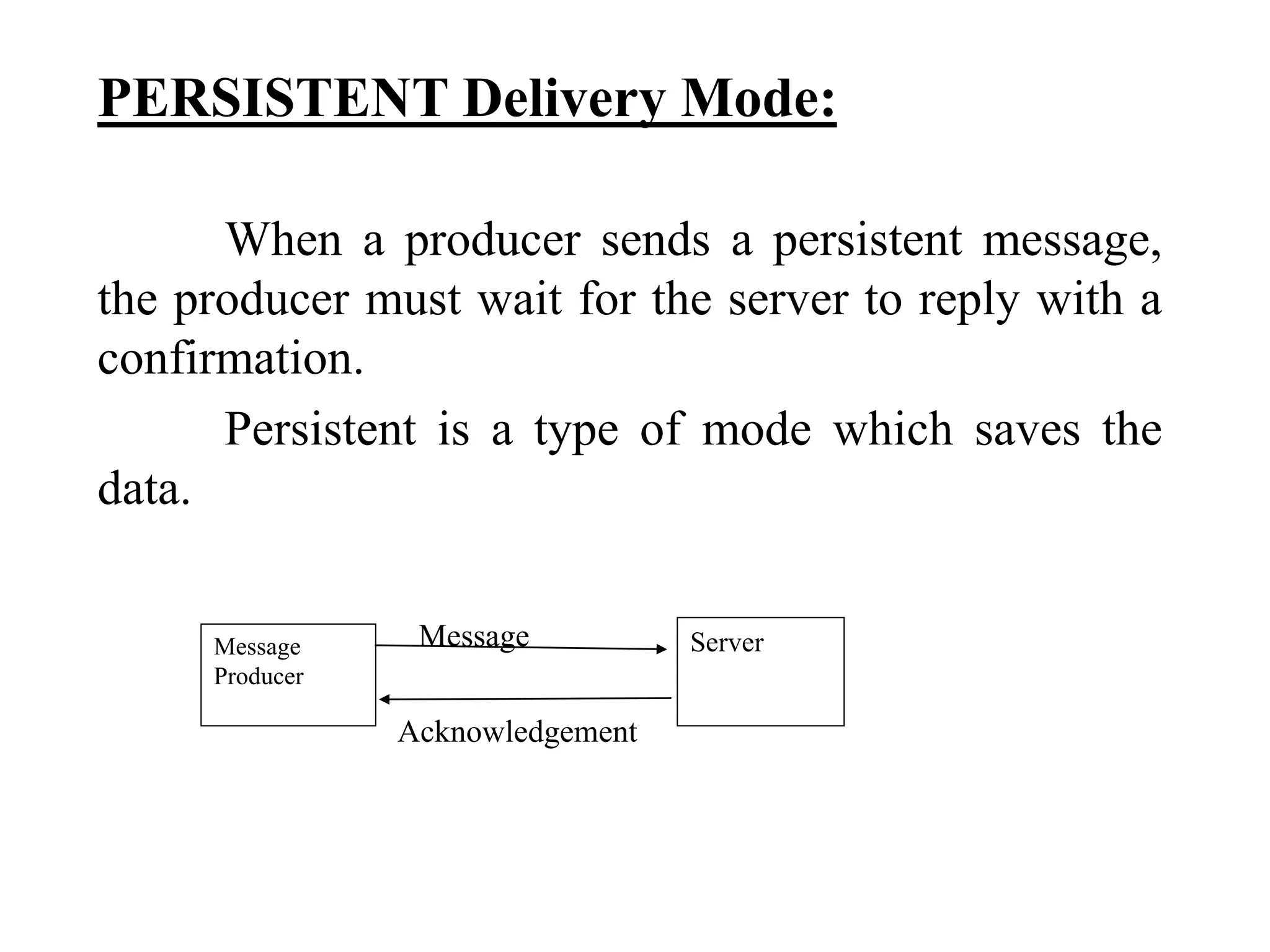 PERSISTENT Delivery Mode:

When a producer sends a persistent message, the producer must wait for the server to reply with a confirmation.

Persistent is a type of mode which saves the data.

Message Producer

Message

Server

Acknowledgement